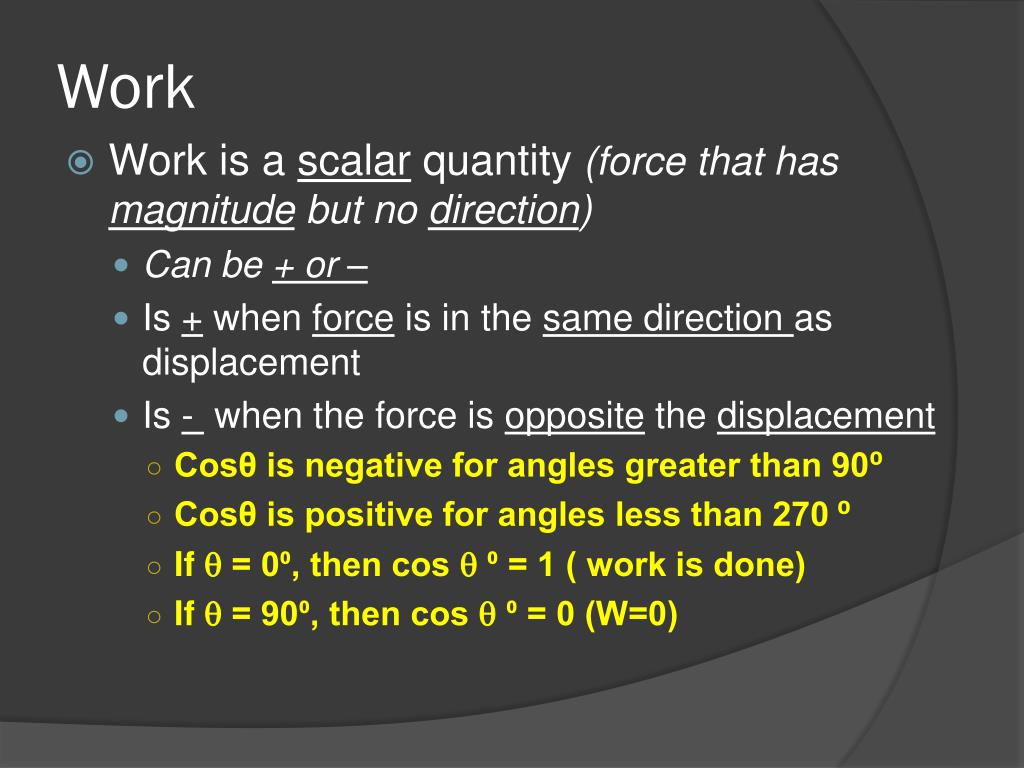 Work

Work is a scalar quantity (force that has magnitude but no direction)

Can be + or –

Is + when force is in the same direction as displacement

Is - when the force is opposite the displacement

Cosθ is negative for angles greater than 90º

Cosθ is positive for angles less than 270 º

If θ = 0º, then cos θ º = 1 ( work is done)

If θ = 90º, then cos θ º = 0 (W=0)